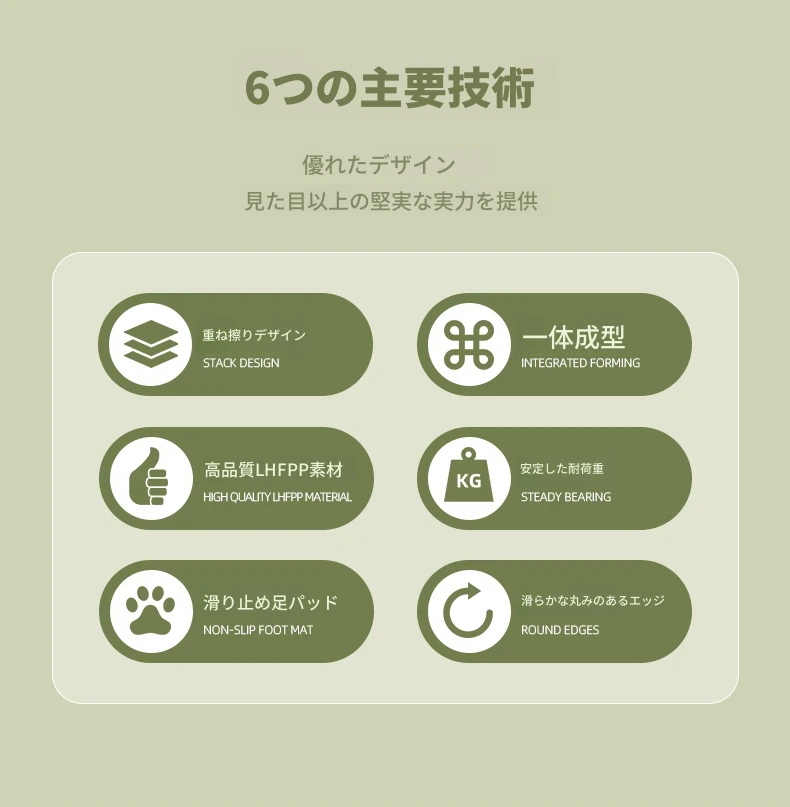 6つの主要技術

優れたデザイン
見た目以上の堅実な実力を提供

重ね擦りデザイン
STACK DESIGN

一体成型
INTEGRATED FORMING

高品質LHFPP素材
HIGH QUALITY LHFPP MATERIAL

KG

安定した耐荷重
STEADY BEARING

滑り止め足パッド
NON-SLIP FOOT MAT

滑らかな丸みのあるエッジ
ROUND EDGES